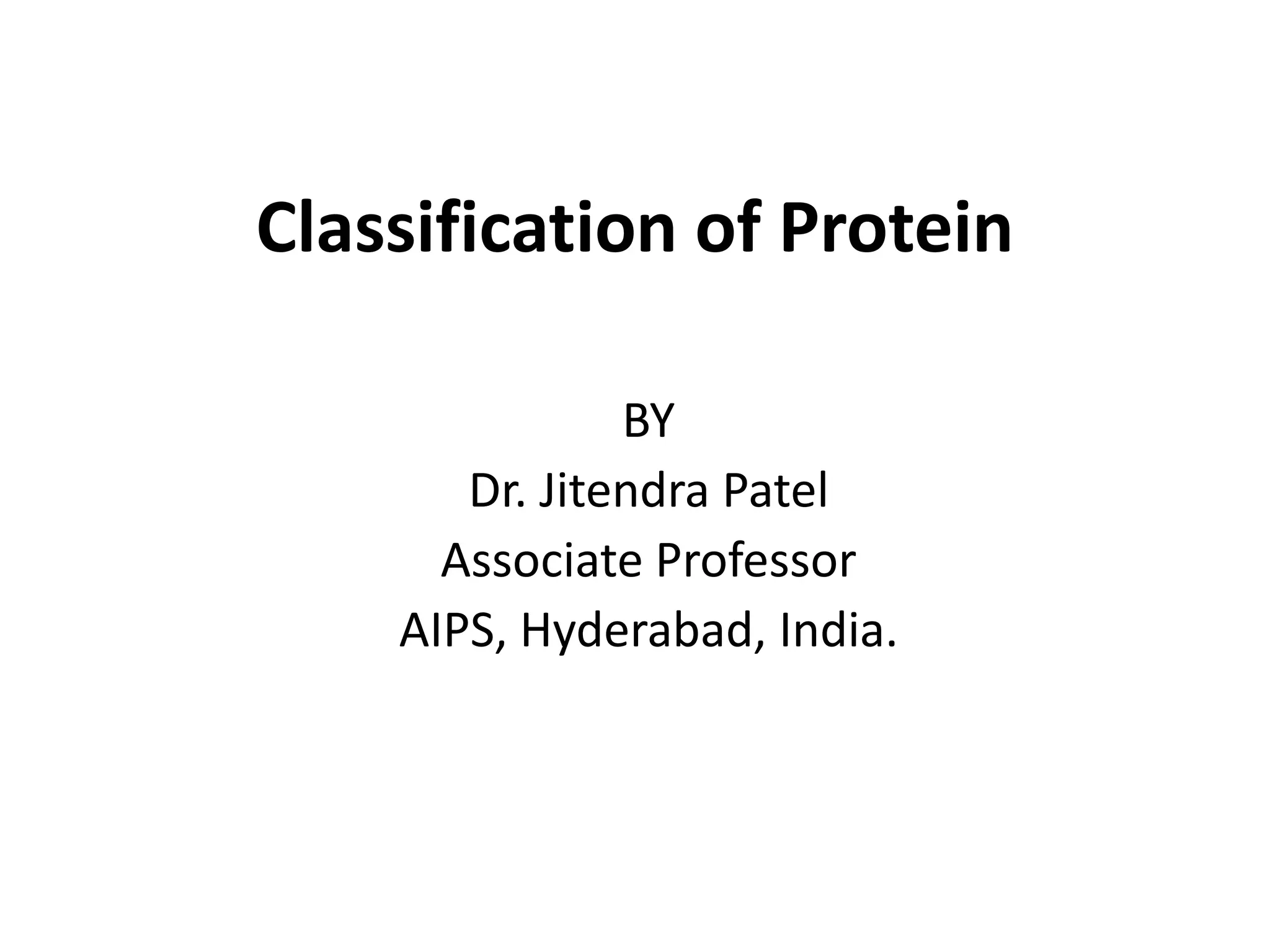 Classification of Protein

BY
Dr. Jitendra Patel
Associate Professor
AIPS, Hyderabad, India.